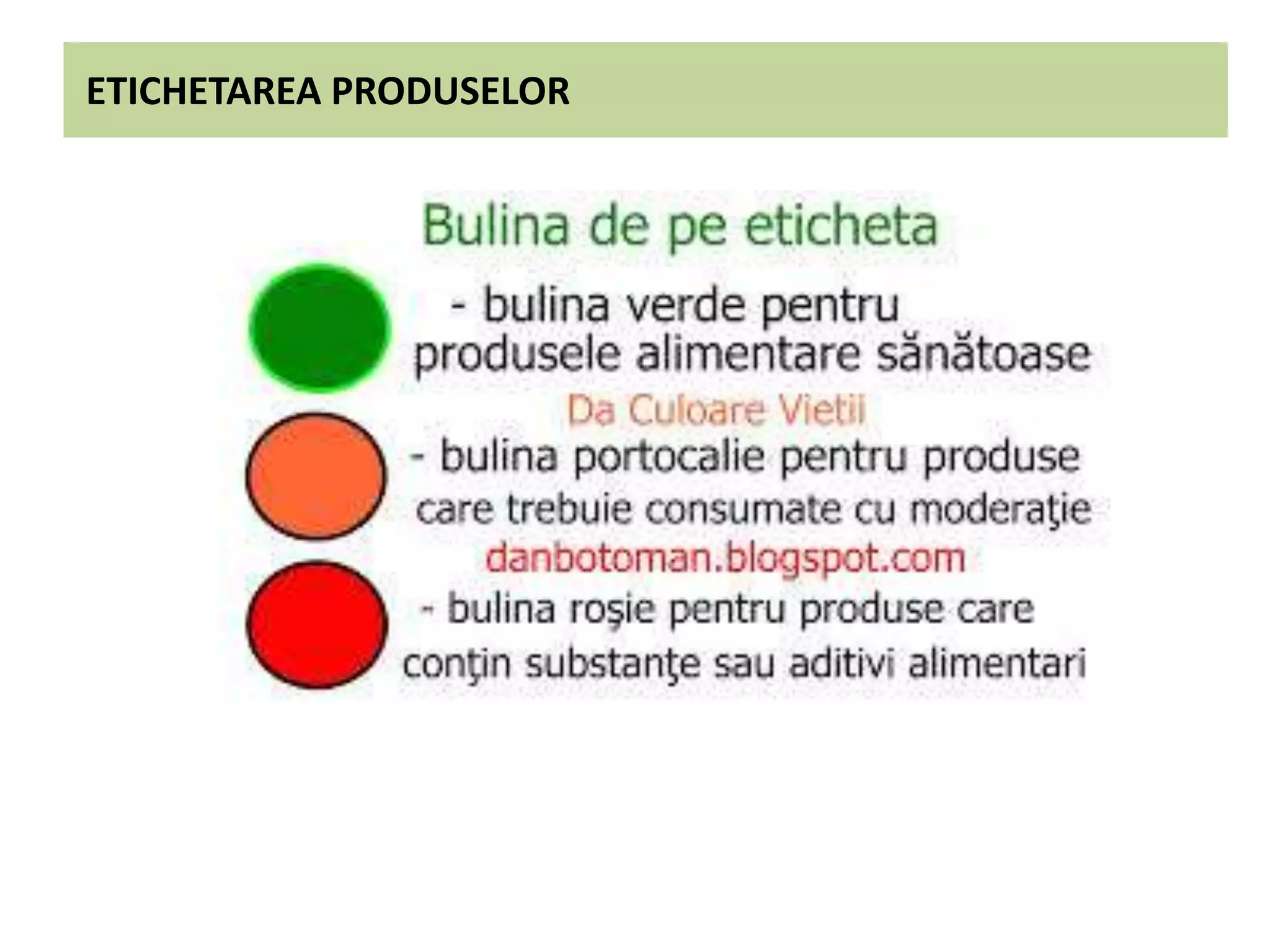 ETICHETAREA PRODUSELOR

Bulina de pe eticheta

- bulina verde pentru produsele alimentare sănătoase

Da Culoare Vietii

- bulina portocalie pentru produse care trebuie consumate cu moderaţie

danbotoman.blogspot.com

- bulina roşie pentru produse care conţin substanţe sau aditivi alimentari